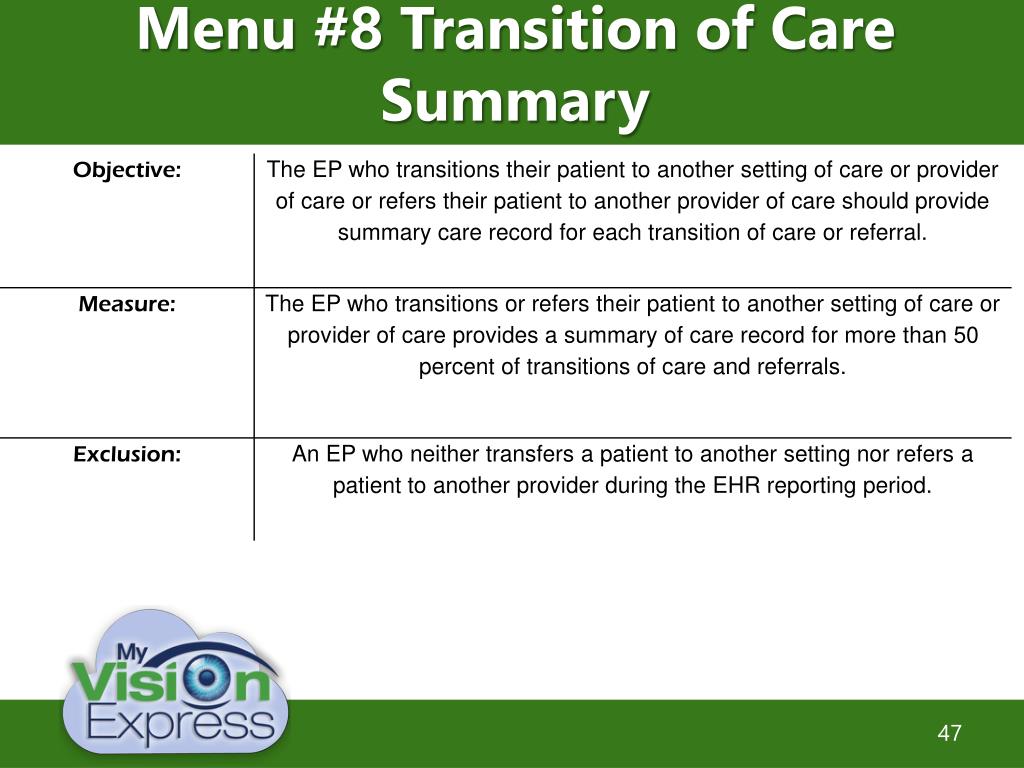 Menu #8 Transition of Care Summary

| | |
|---|---|
| Objective: | The EP who transitions their patient to another setting of care or provider of care or refers their patient to another provider of care should provide summary care record for each transition of care or referral. |
| Measure: | The EP who transitions or refers their patient to another setting of care or provider of care provides a summary of care record for more than 50 percent of transitions of care and referrals. |
| Exclusion: | An EP who neither transfers a patient to another setting nor refers a patient to another provider during the EHR reporting period. |

My Vision Express

47